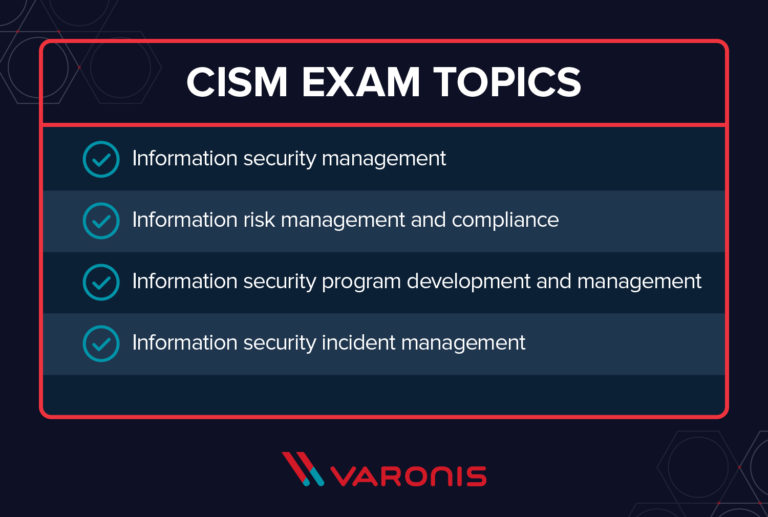 CISM EXAM TOPICS

Information security management

Information risk management and compliance

Information security program development and management

Information security incident management

VARONIS